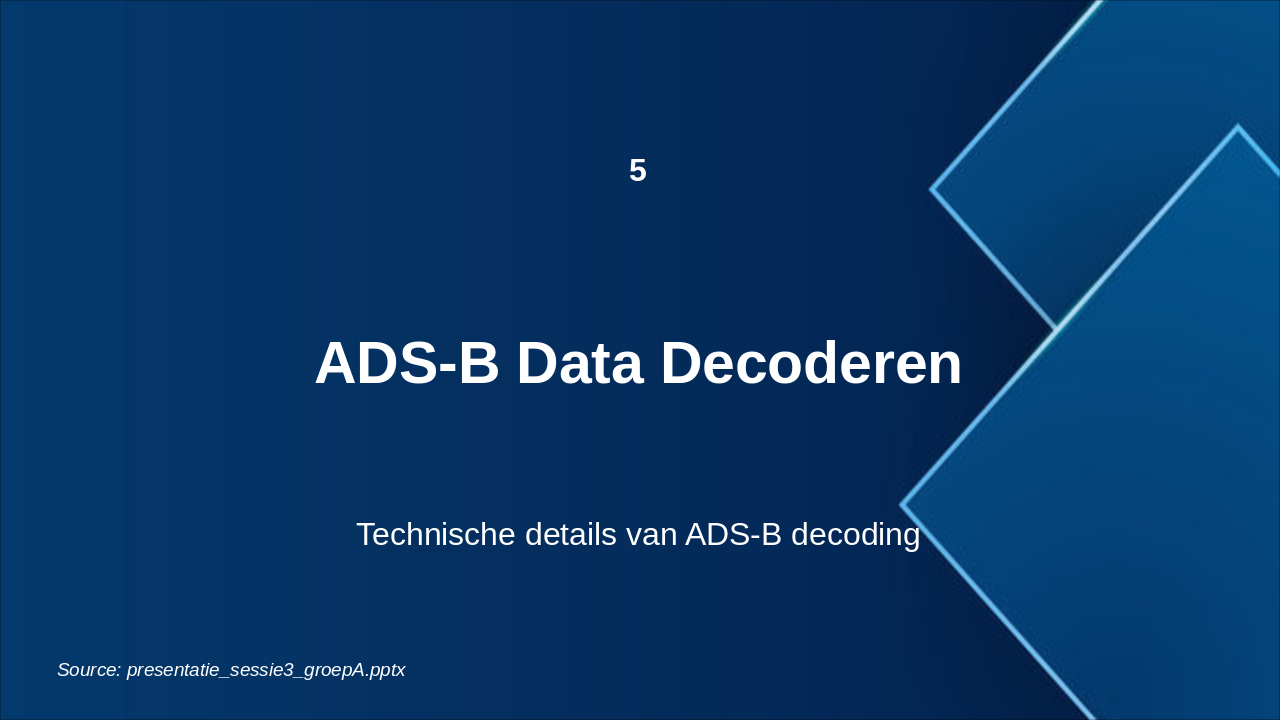 5

ADS-B Data Decoderen

Technische details van ADS-B decoding

Source: presentatie_sessie3_groepA.pptx